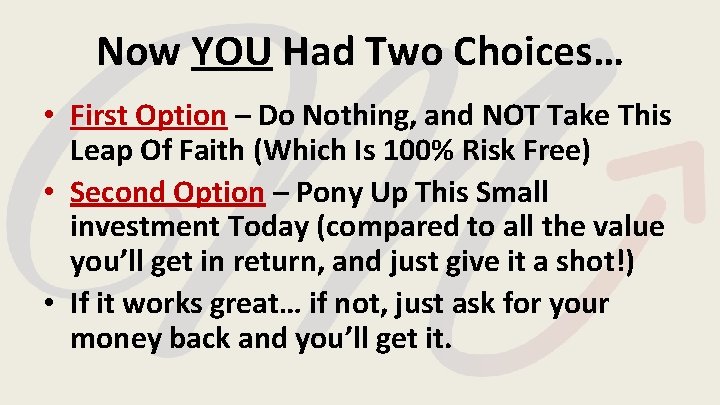 Now YOU Had Two Choices…

• First Option – Do Nothing, and NOT Take This Leap Of Faith (Which Is 100% Risk Free)

• Second Option – Pony Up This Small investment Today (compared to all the value you'll get in return, and just give it a shot!)

• If it works great… if not, just ask for your money back and you'll get it.